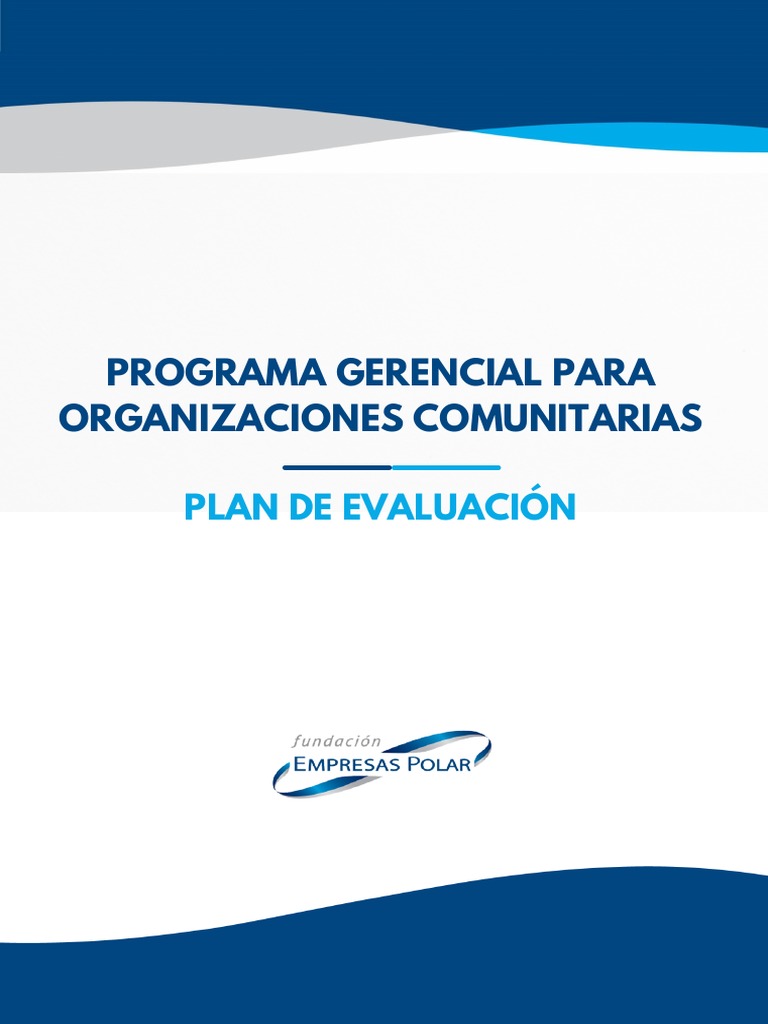 PROGRAMA GERENCIAL PARA ORGANIZACIONES COMUNITARIAS

PLAN DE EVALUACIÓN

fundación
EMPRESAS POLAR